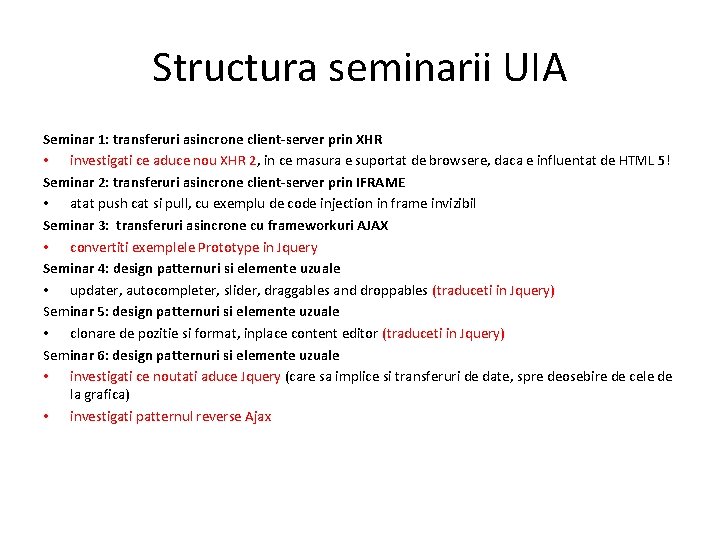 Structura seminarii UIA

Seminar 1: transferuri asincrone client-server prin XHR

• investigati ce aduce nou XHR 2, in ce masura e suportat de browsere, daca e influentat de HTML 5!

Seminar 2: transferuri asincrone client-server prin IFRAME

• atat push cat si pull, cu exemplu de code injection in frame invizibil

Seminar 3: transferuri asincrone cu frameworkuri AJAX

• convertiti exemplele Prototype in Jquery

Seminar 4: design patternuri si elemente uzuale

• updater, autocompleter, slider, draggables and droppables (traduceti in Jquery)

Seminar 5: design patternuri si elemente uzuale

• clonare de pozitie si format, inplace content editor (traduceti in Jquery)

Seminar 6: design patternuri si elemente uzuale

• investigati ce noutati aduce Jquery (care sa implice si transferuri de date, spre deosebire de cele de la grafica)

• investigati patternul reverse Ajax